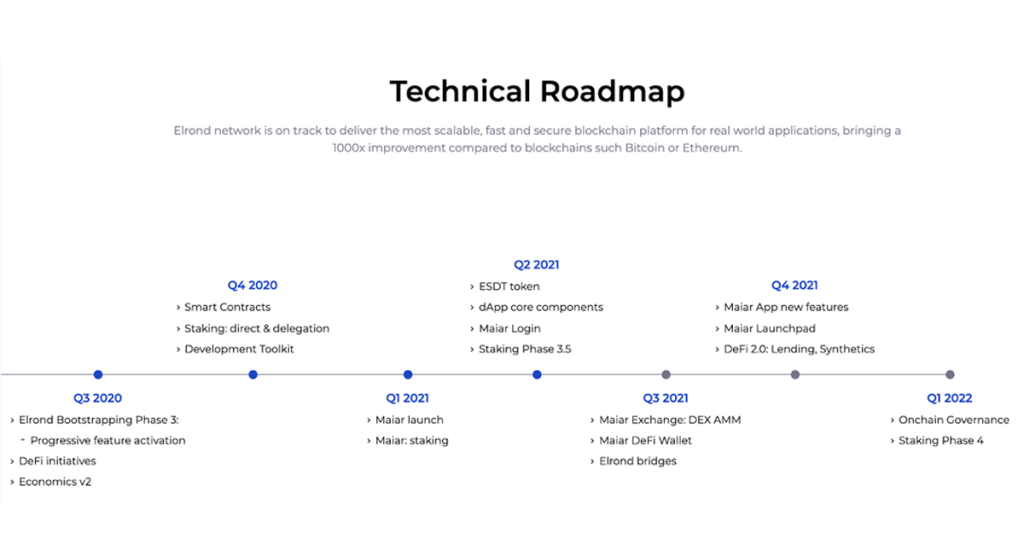 Technical Roadmap

Elrond network is on track to deliver the most scalable, fast and secure blockchain platform for real world applications, bringing a 1000x improvement compared to blockchains such Bitcoin or Ethereum.

Q3 2020
› Elrond Bootstrapping Phase 3:
- Progressive feature activation
› DeFi initiatives
› Economics v2

Q4 2020
› Smart Contracts
› Staking: direct & delegation
› Development Toolkit

Q1 2021
› Maiar launch
› Maiar: staking

Q2 2021
› ESDT token
› dApp core components
› Maiar Login
› Staking Phase 3.5

Q3 2021
› Maiar Exchange: DEX AMM
› Maiar DeFi Wallet
› Elrond bridges

Q4 2021
› Maiar App new features
› Maiar Launchpad
› DeFi 2.0: Lending, Synthetics

Q1 2022
› Onchain Governance
› Staking Phase 4